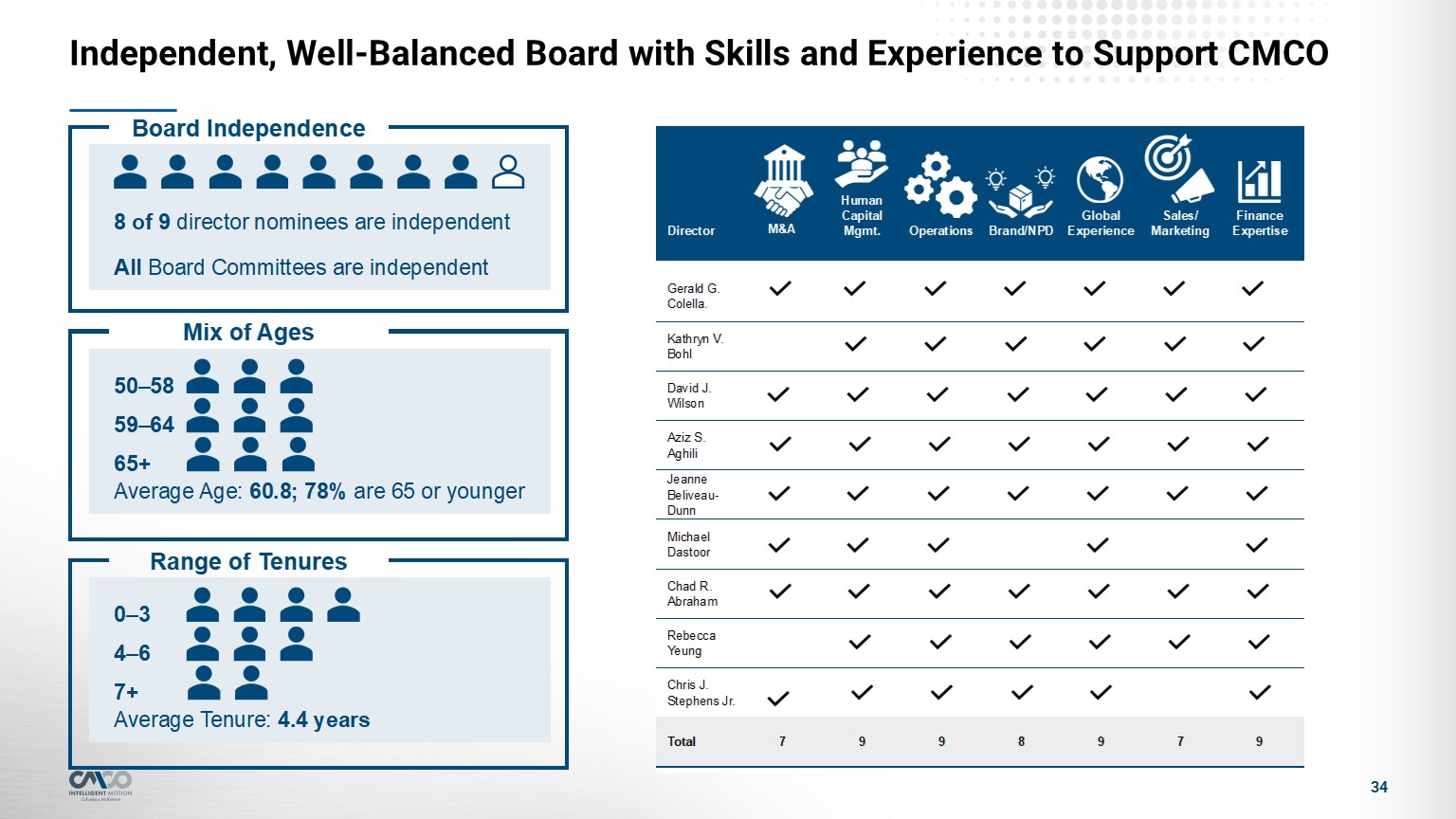 Independent, Well-Balanced Board with Skills and Experience to Support CMCO

Board Independence

8 of 9 director nominees are independent

All Board Committees are independent

Mix of Ages

50–58
59–64
65+
Average Age: 60.8; 78% are 65 or younger

Range of Tenures

0–3
4–6
7+
Average Tenure: 4.4 years

| Director | M&A | Human Capital Mgmt. | Operations | Brand/NPD | Global Experience | Sales/ Marketing | Finance Expertise |
|---|---|---|---|---|---|---|---|
| Gerald G. Colella. | ✓ | ✓ | ✓ | ✓ | ✓ | ✓ | ✓ |
| Kathryn V. Bohl | | ✓ | ✓ | ✓ | ✓ | ✓ | ✓ |
| David J. Wilson | ✓ | ✓ | ✓ | ✓ | ✓ | ✓ | ✓ |
| Aziz S. Aghili | ✓ | ✓ | ✓ | ✓ | ✓ | ✓ | ✓ |
| Jeanne Beliveau-Dunn | ✓ | ✓ | ✓ | ✓ | ✓ | ✓ | ✓ |
| Michael Dastoor | ✓ | ✓ | ✓ | | ✓ | | ✓ |
| Chad R. Abraham | ✓ | ✓ | ✓ | ✓ | ✓ | ✓ | ✓ |
| Rebecca Yeung | | ✓ | ✓ | ✓ | ✓ | ✓ | ✓ |
| Chris J. Stephens Jr. | ✓ | ✓ | ✓ | ✓ | ✓ | | ✓ |
| Total | 7 | 9 | 9 | 8 | 9 | 7 | 9 |

CMCO INTELLIGENT MOTION Columbus McKinnon

34